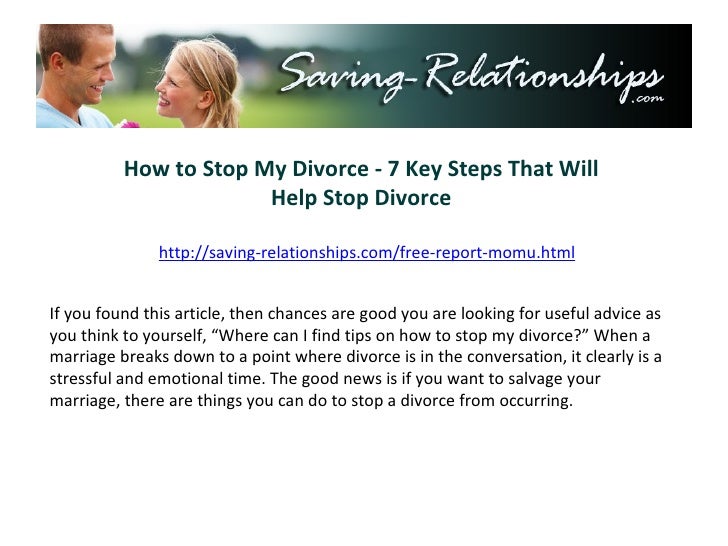 Saving-Relationships.com

How to Stop My Divorce - 7 Key Steps That Will Help Stop Divorce

http://saving-relationships.com/free-report-momu.html

If you found this article, then chances are good you are looking for useful advice as you think to yourself, “Where can I find tips on how to stop my divorce?” When a marriage breaks down to a point where divorce is in the conversation, it clearly is a stressful and emotional time. The good news is if you want to salvage your marriage, there are things you can do to stop a divorce from occurring.